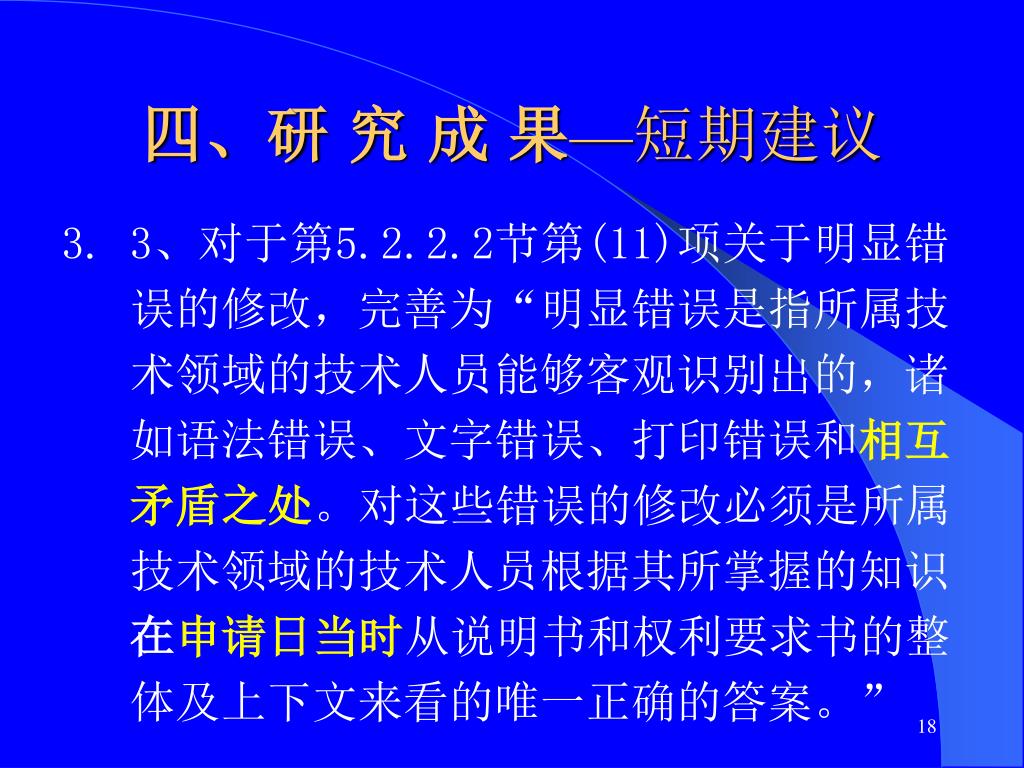 四、研 究 成 果—短期建议

3. 3、对于第5.2.2.2节第(11)项关于明显错误的修改，完善为“明显错误是指所属技术领域的技术人员能够客观识别出的，诸如语法错误、文字错误、打印错误和相互矛盾之处。对这些错误的修改必须是所属技术领域的技术人员根据其所掌握的知识在申请日当时从说明书和权利要求书的整体及上下文来看的唯一正确的答案。”

18